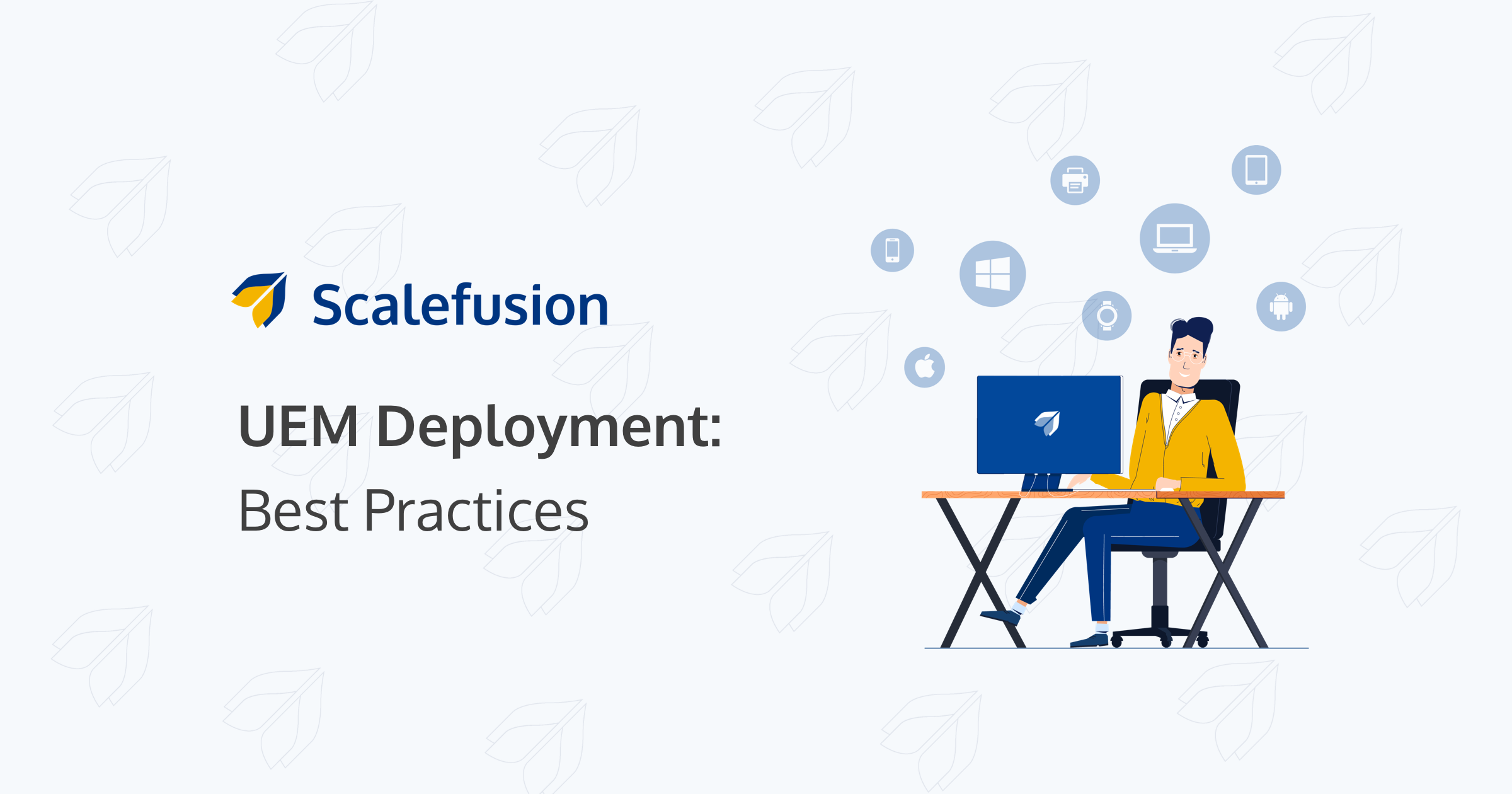 Scalefusion

UEM Deployment:
Best Practices